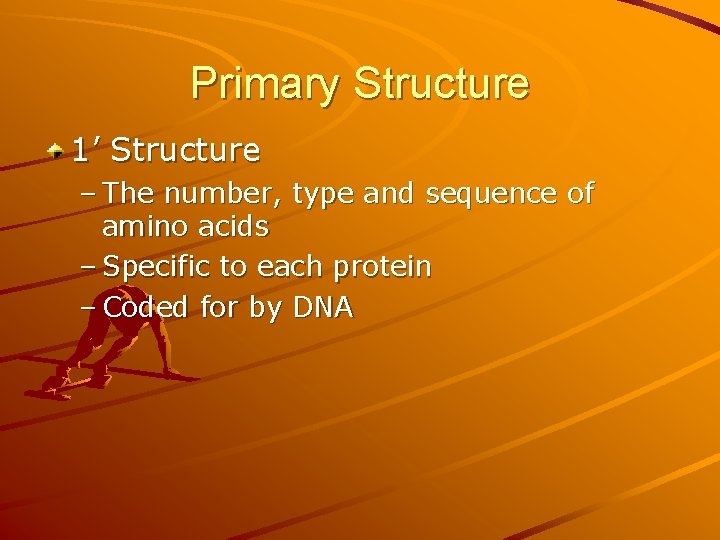 Primary Structure

1’ Structure
– The number, type and sequence of amino acids
– Specific to each protein
– Coded for by DNA